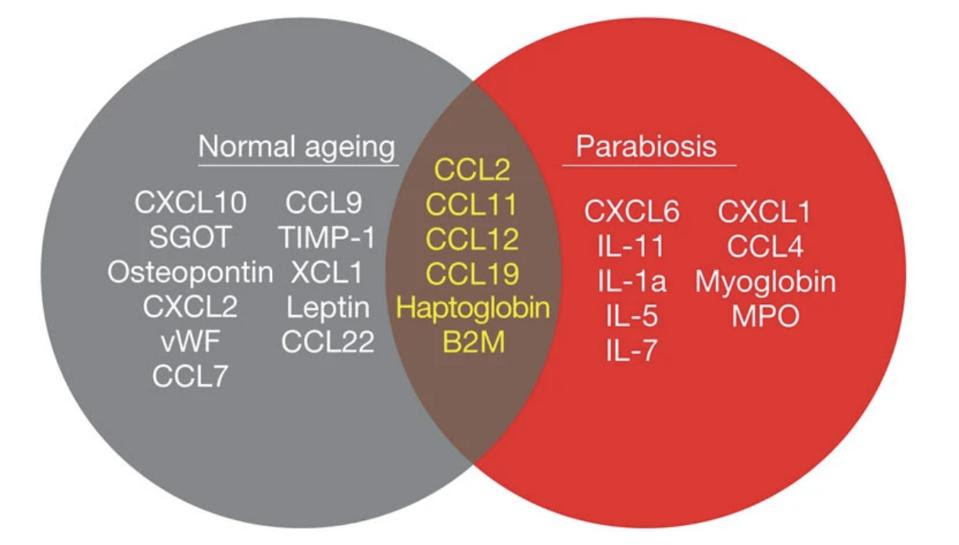 Normal ageing

CXCL10
SGOT
Osteopontin
CXCL2
vWF
CCL7

CCL9
TIMP-1
XCL1
Leptin
CCL22

CCL2
CCL11
CCL12
CCL19
Haptoglobin
B2M

Parabiosis

CXCL6
IL-11
IL-1a
IL-5
IL-7

CXCL1
CCL4
Myoglobin
MPO